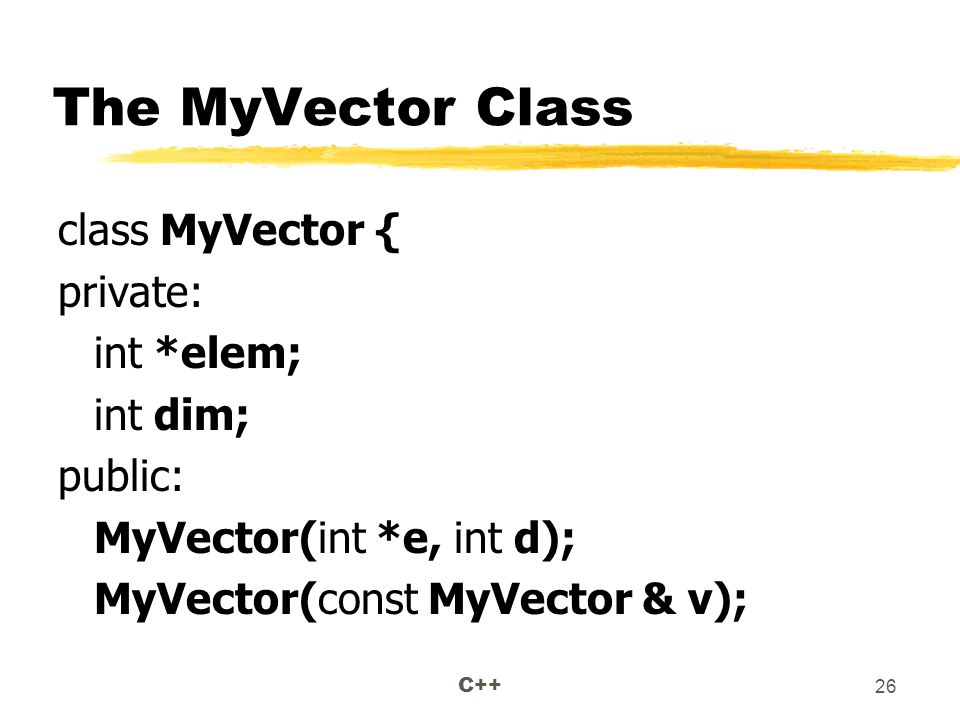 The MyVector Class

class MyVector {
private:
int *elem;
int dim;
public:
MyVector(int *e, int d);
MyVector(const MyVector & v);

C++

26